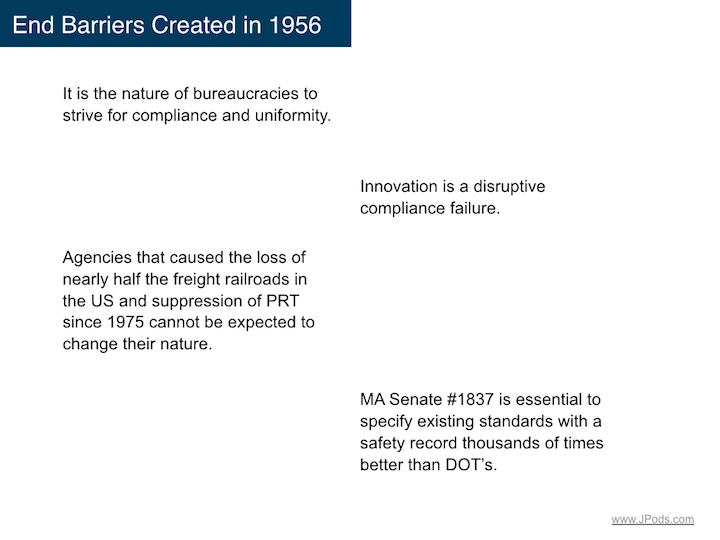 End Barriers Created in 1956

It is the nature of bureaucracies to strive for compliance and uniformity.

Innovation is a disruptive compliance failure.

Agencies that caused the loss of nearly half the freight railroads in the US and suppression of PRT since 1975 cannot be expected to change their nature.

MA Senate #1837 is essential to specify existing standards with a safety record thousands of times better than DOT's.

www.JPods.com